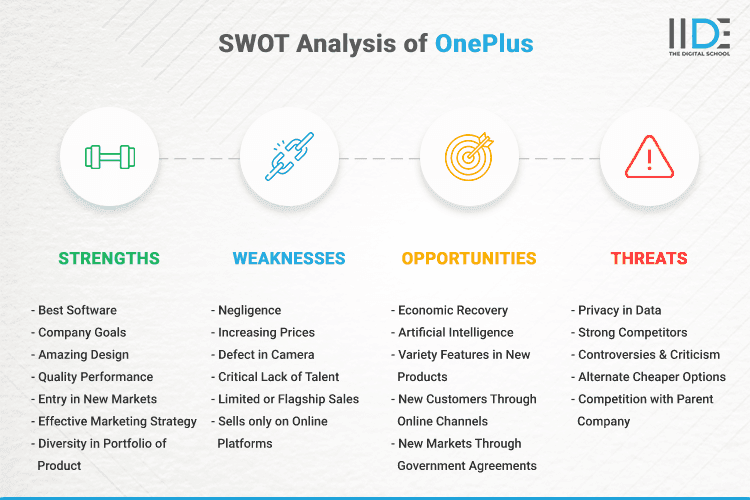 SWOT Analysis of OnePlus

IIDE
THE DIGITAL SCHOOL

STRENGTHS

- Best Software
- Company Goals
- Amazing Design
- Quality Performance
- Entry in New Markets
- Effective Marketing Strategy
- Diversity in Portfolio of Product

WEAKNESSES

- Negligence
- Increasing Prices
- Defect in Camera
- Critical Lack of Talent
- Limited or Flagship Sales
- Sells only on Online Platforms

OPPORTUNITIES

- Economic Recovery
- Artificial Intelligence
- Variety Features in New Products
- New Customers Through Online Channels
- New Markets Through Government Agreements

THREATS

- Privacy in Data
- Strong Competitors
- Controversies & Criticism
- Alternate Cheaper Options
- Competition with Parent Company